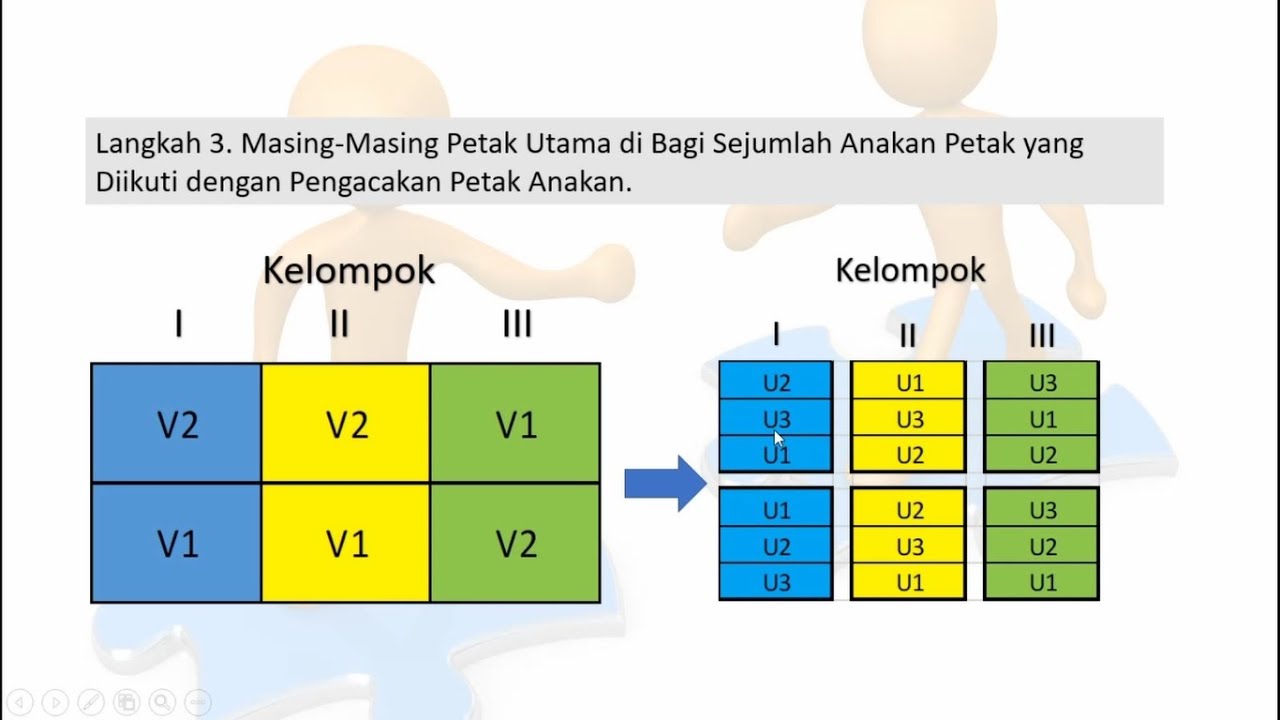 Langkah 3. Masing-Masing Petak Utama di Bagi Sejumlah Anakan Petak yang Diikuti dengan Pengacakan Petak Anakan.

Kelompok

| I | II | III |
|---|---|---|
| V2 | V2 | V1 |
| V1 | V1 | V2 |

Kelompok

| I | II | III |
|---|---|---|
| U2 | U1 | U3 |
| U3 | U3 | U1 |
| U1 | U2 | U2 |
| U1 | U2 | U3 |
| U2 | U3 | U2 |
| U3 | U1 | U1 |